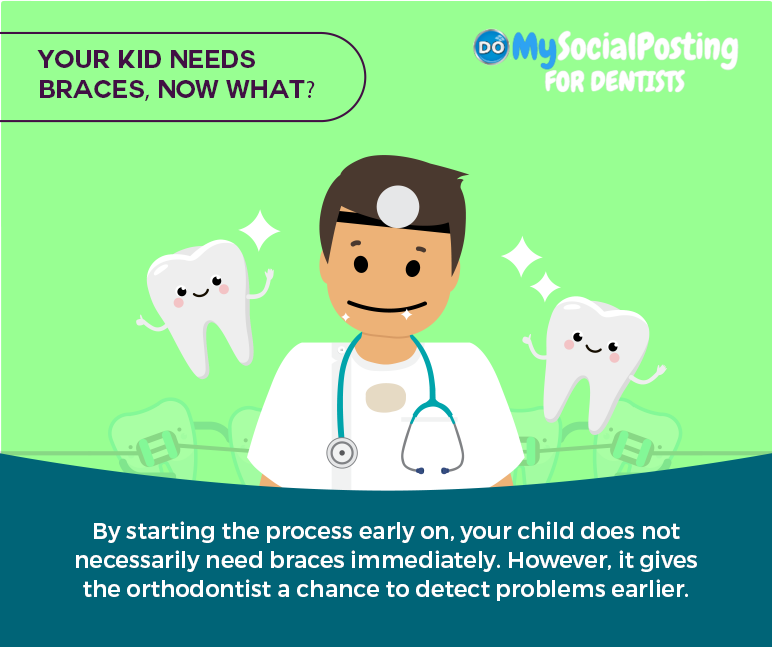 YOUR KID NEEDS BRACES, NOW WHAT?

DO MySocialPosting FOR DENTISTS

By starting the process early on, your child does not necessarily need braces immediately. However, it gives the orthodontist a chance to detect problems earlier.